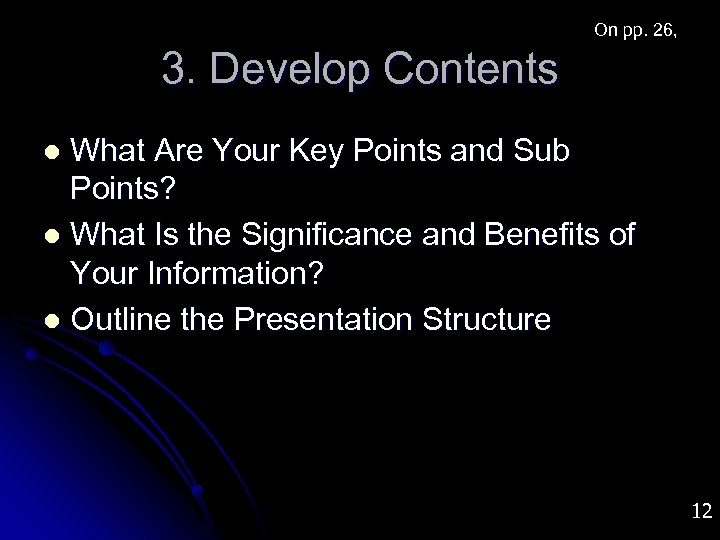 On pp. 26,

3. Develop Contents

- What Are Your Key Points and Sub Points?
- What Is the Significance and Benefits of Your Information?
- Outline the Presentation Structure

12